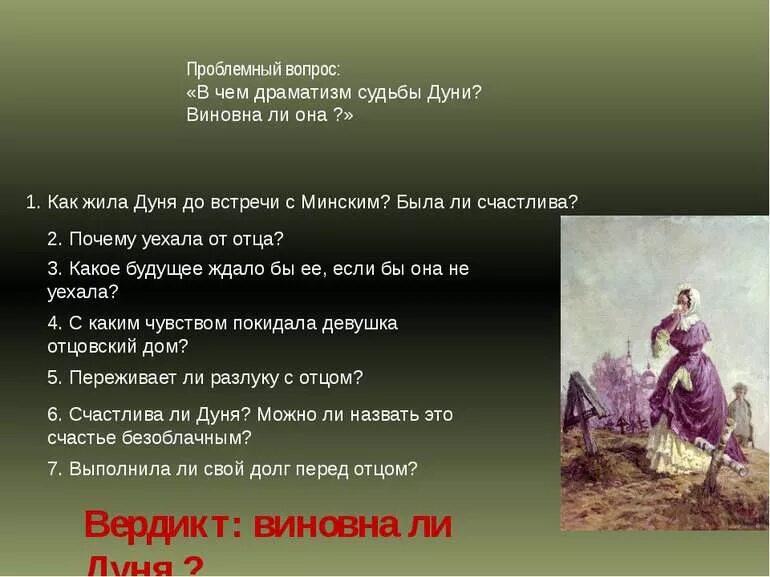 Проблемный вопрос:
«В чем драматизм судьбы Дуни? Виновна ли она ?»

1. Как жила Дуня до встречи с Минским? Была ли счастлива?

2. Почему уехала от отца?

3. Какое будущее ждало бы ее, если бы она не уехала?

4. С каким чувством покидала девушка отцовский дом?

5. Переживает ли разлуку с отцом?

6. Счастлива ли Дуня? Можно ли назвать это счастье безоблачным?

7. Выполнила ли свой долг перед отцом?

Вердикт: виновна ли Дуня ?